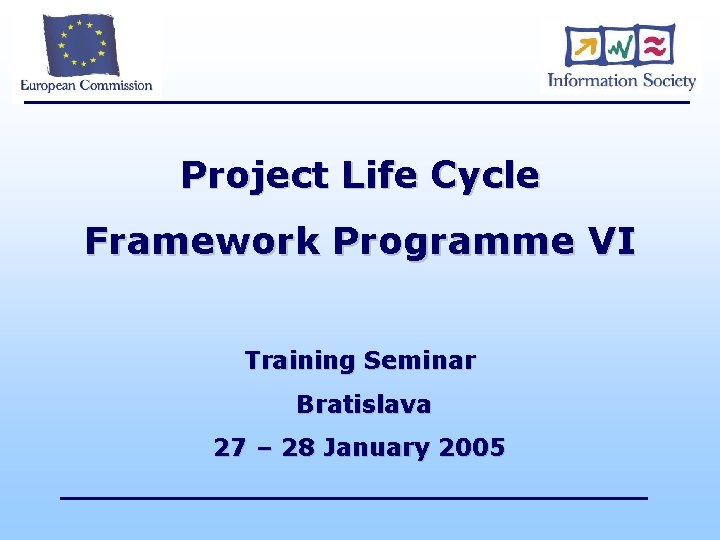 European Commission

Information Society

Project Life Cycle

Framework Programme VI

Training Seminar

Bratislava

27 – 28 January 2005